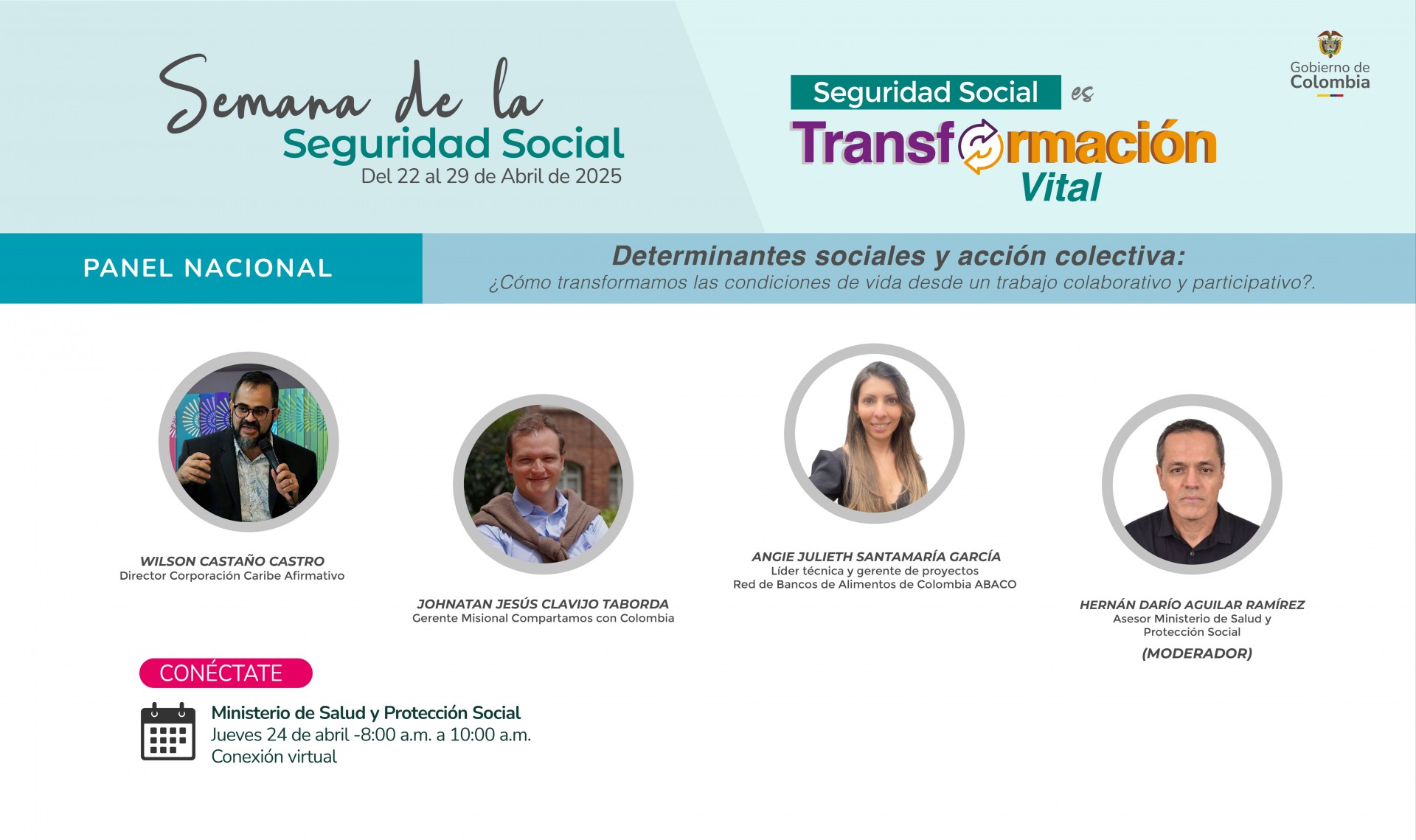 Semana de la
Seguridad Social
Del 22 al 29 de Abril de 2025

Seguridad Social es
Transformación
Vital

Gobierno de Colombia

PANEL NACIONAL

Determinantes sociales y acción colectiva:
¿Cómo transformamos las condiciones de vida desde un trabajo colaborativo y participativo?.

WILSON CASTAÑO CASTRO
Director Corporación Caribe Afirmativo

JOHNATAN JESÚS CLAVIJO TABORDA
Gerente Misional Compartamos con Colombia

ANGIE JULIETH SANTAMARÍA GARCÍA
Líder técnica y gerente de proyectos
Red de Bancos de Alimentos de Colombia ABACO

HERNÁN DARÍO AGUILAR RAMÍREZ
Asesor Ministerio de Salud y Protección Social
(MODERADOR)

CONÉCTATE

Ministerio de Salud y Protección Social
Jueves 24 de abril -8:00 a.m. a 10:00 a.m.
Conexión virtual